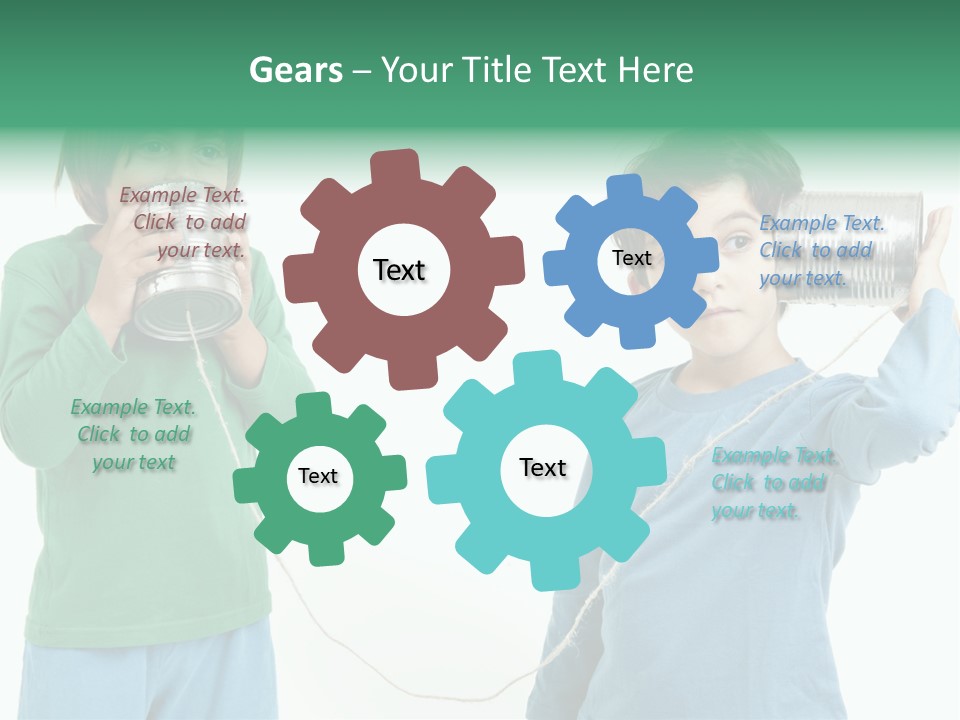 Gears – Your Title Text Here

Example Text. Click to add your text.

Text

Text

Example Text. Click to add your text.

Example Text. Click to add your text

Text

Text

Example Text. Click to add your text.